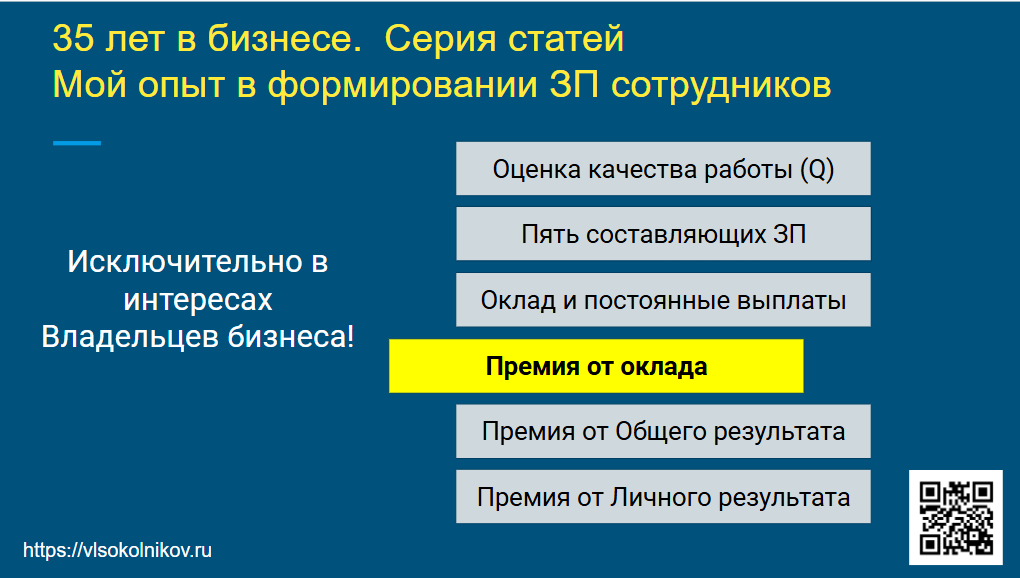 35 лет в бизнесе. Серия статей
Мой опыт в формировании ЗП сотрудников

Исключительно в интересах Владельцев бизнеса!

Оценка качества работы (Q)

Пять составляющих ЗП

Оклад и постоянные выплаты

Премия от оклада

Премия от Общего результата

Премия от Личного результата

https://vlsokolnikov.ru